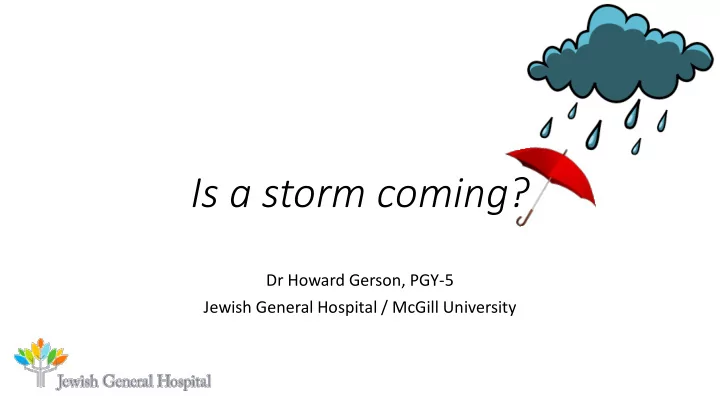 Is a storm coming?

Dr Howard Gerson, PGY-5
Jewish General Hospital / McGill University

Jewish General Hospital